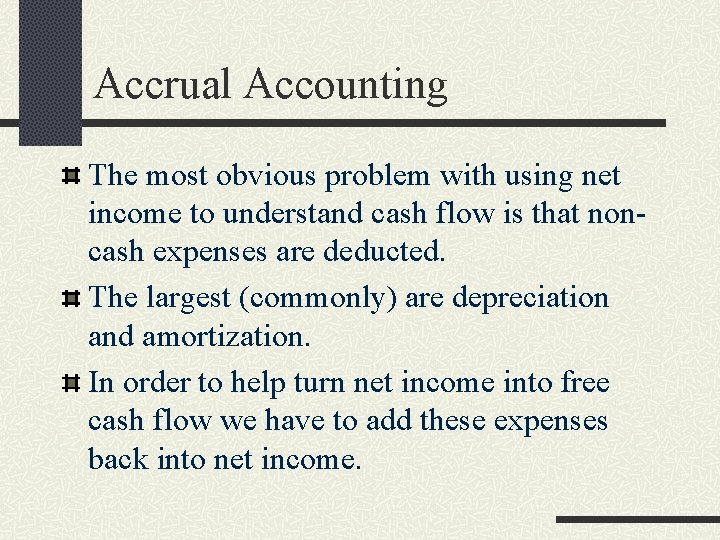 Accrual Accounting

The most obvious problem with using net income to understand cash flow is that non-cash expenses are deducted.

The largest (commonly) are depreciation and amortization.

In order to help turn net income into free cash flow we have to add these expenses back into net income.